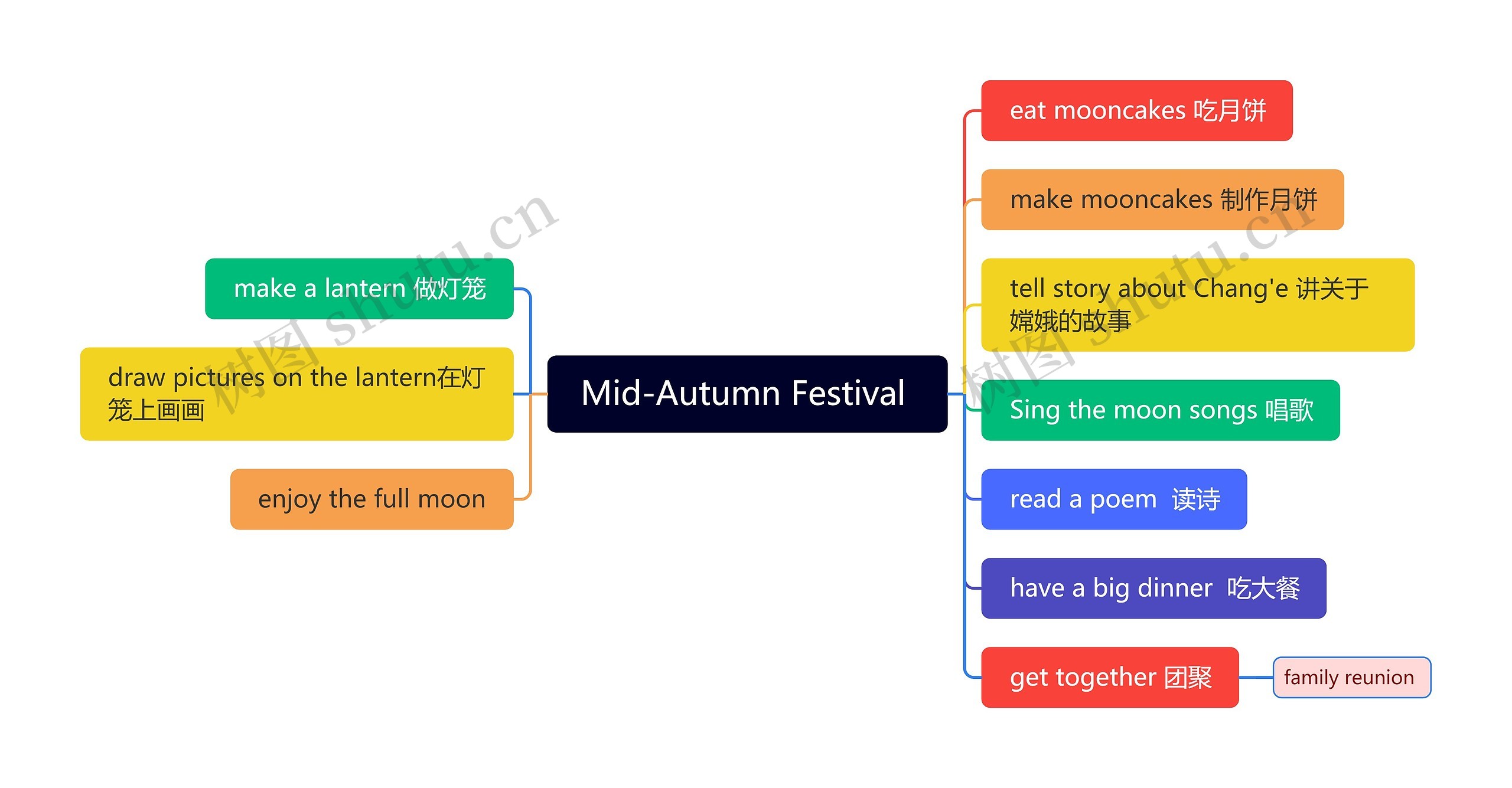 Mid-Autumn Festival

make a lantern 做灯笼

draw pictures on the lantern在灯笼上画画

enjoy the full moon

eat mooncakes 吃月饼

make mooncakes 制作月饼

tell story about Chang'e 讲关于嫦娥的故事

Sing the moon songs 唱歌

read a poem 读诗

have a big dinner 吃大餐

get together 团聚

family reunion

树图 shutu.cn

树图 shutu.cn